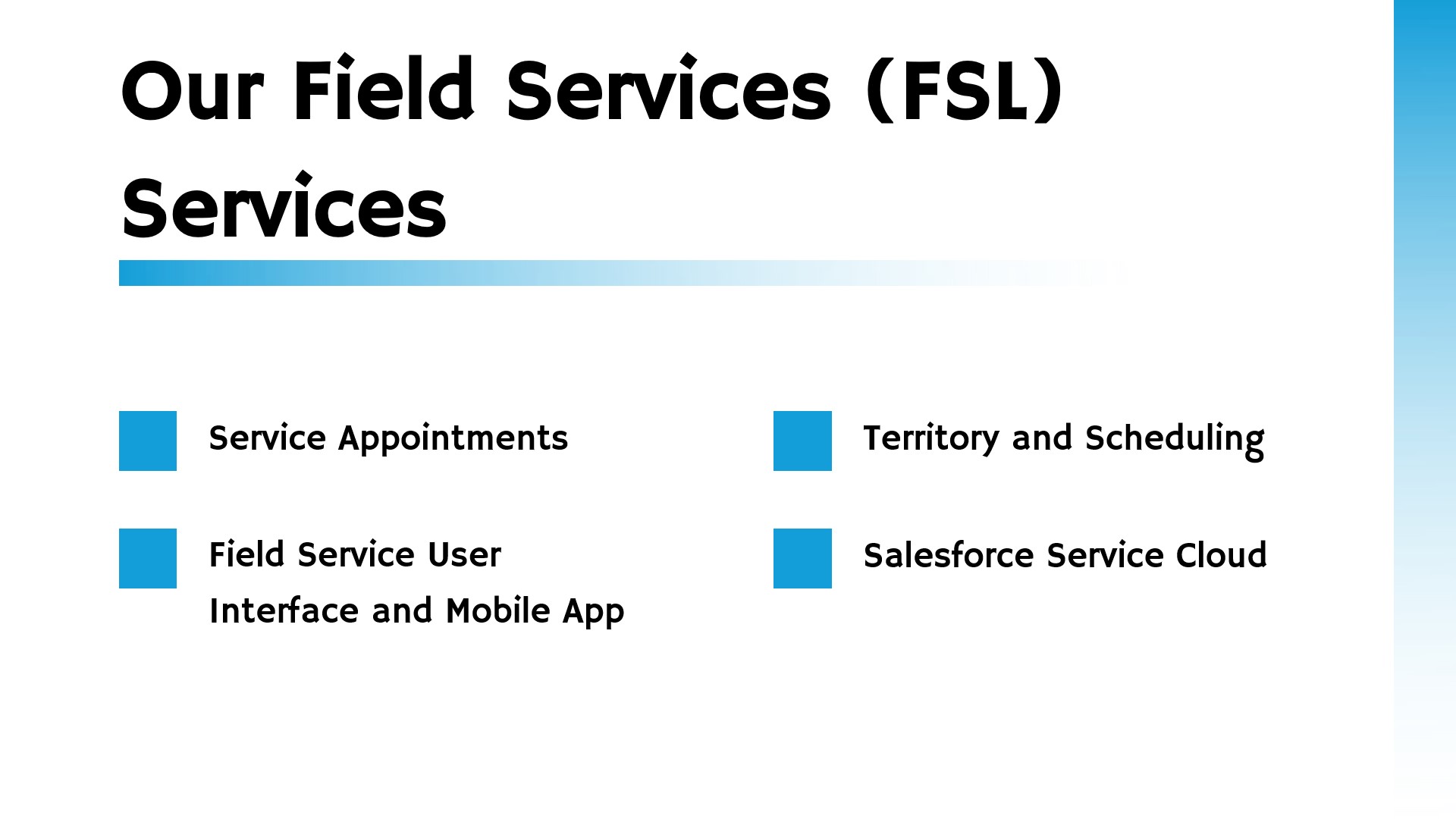 Our Field Services (FSL) Services

Service Appointments

Field Service User Interface and Mobile App

Territory and Scheduling

Salesforce Service Cloud